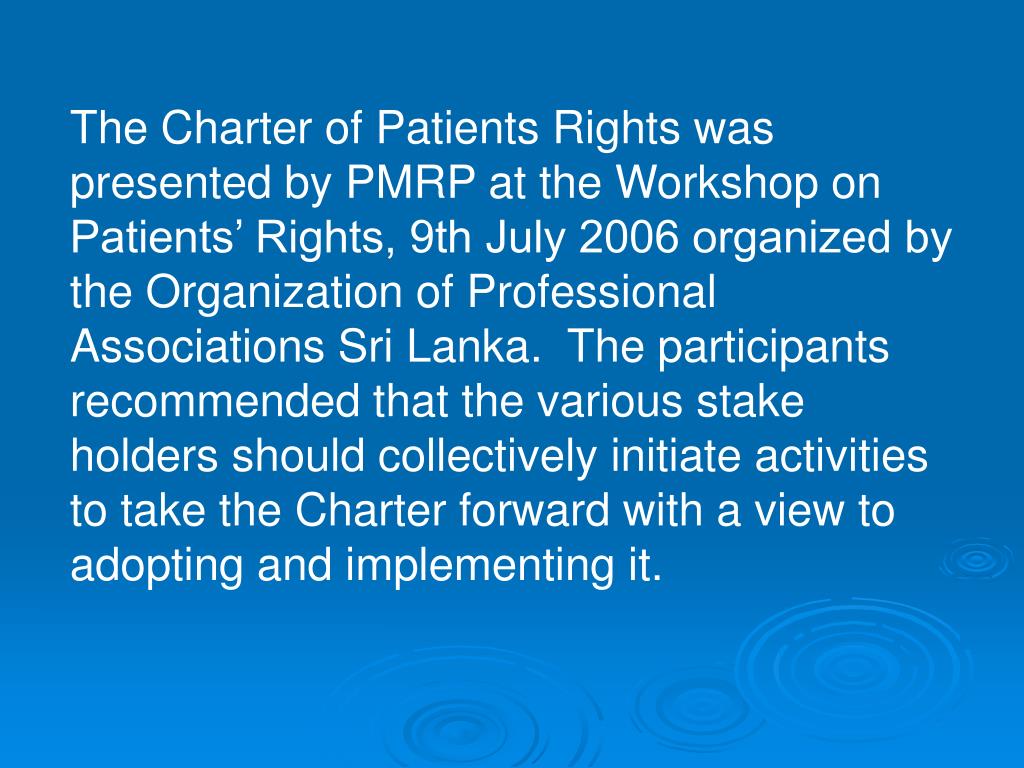 The Charter of Patients Rights was presented by PMRP at the Workshop on Patients’ Rights, 9th July 2006 organized by the Organization of Professional Associations Sri Lanka.  The participants recommended that the various stake holders should collectively initiate activities to take the Charter forward with a view to adopting and implementing it.